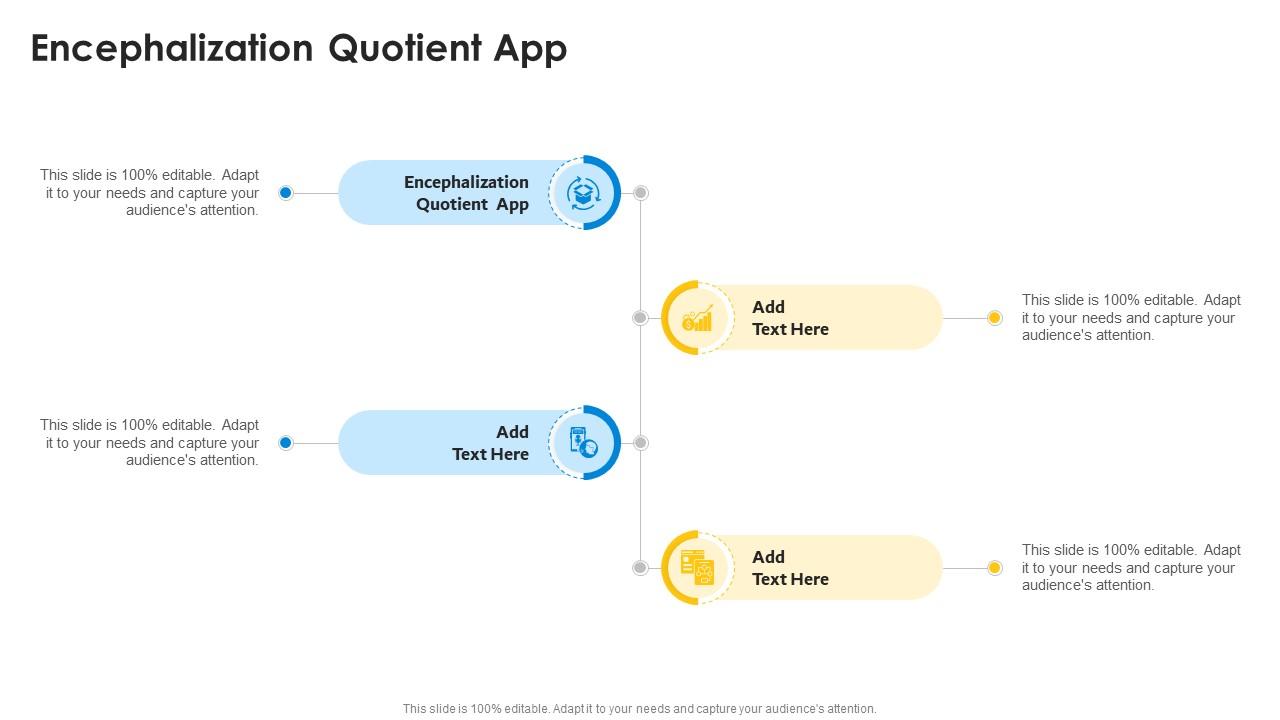 Encephalization Quotient App

This slide is 100% editable. Adapt it to your needs and capture your audience's attention.

Encephalization Quotient App

Add Text Here

This slide is 100% editable. Adapt it to your needs and capture your audience's attention.

This slide is 100% editable. Adapt it to your needs and capture your audience's attention.

Add Text Here

Add Text Here

This slide is 100% editable. Adapt it to your needs and capture your audience's attention.

This slide is 100% editable. Adapt it to your needs and capture your audience's attention.